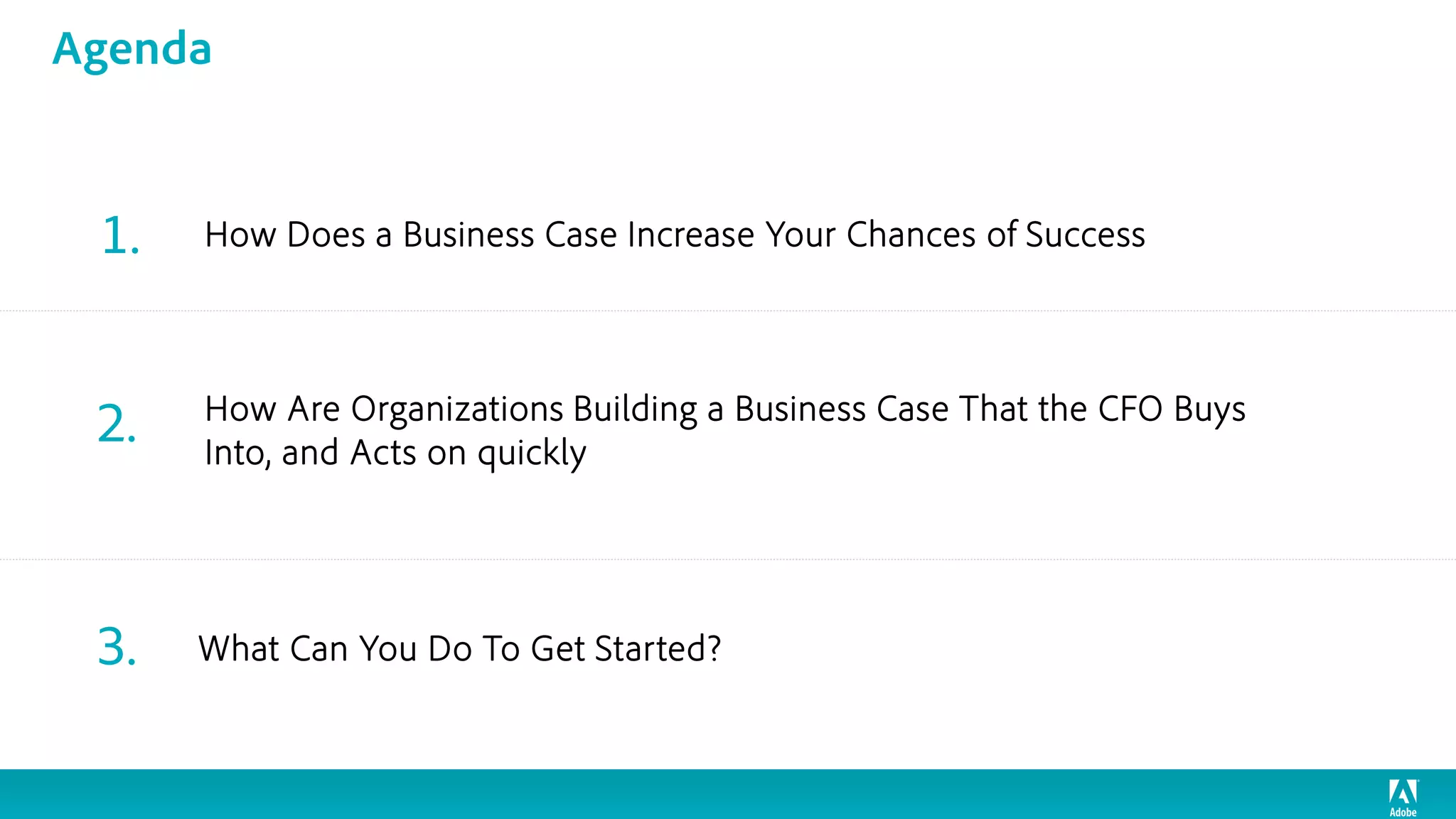 Agenda

1. How Does a Business Case Increase Your Chances of Success

2. How Are Organizations Building a Business Case That the CFO Buys Into, and Acts on quickly

3. What Can You Do To Get Started?

Adobe